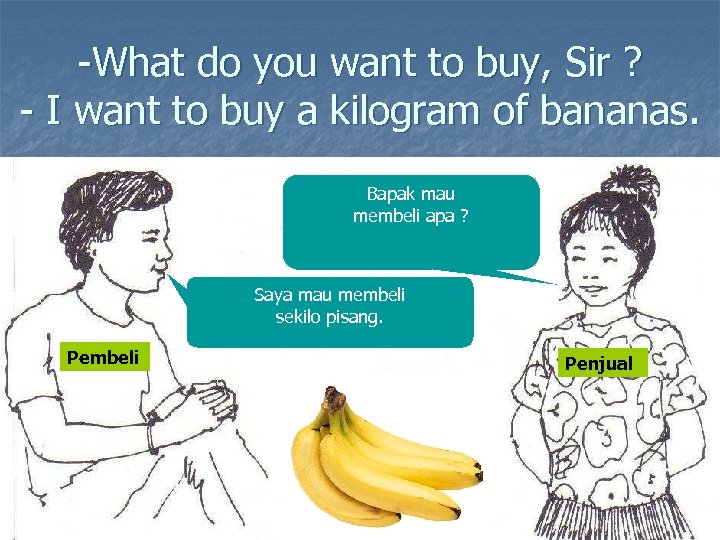 -What do you want to buy, Sir ?
- I want to buy a kilogram of bananas.

Bapak mau membeli apa ?

Saya mau membeli sekilo pisang.

Pembeli

Penjual